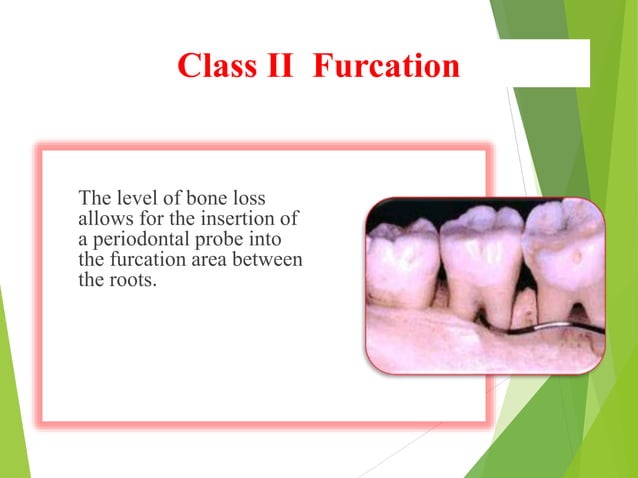 Class II Furcation

The level of bone loss allows for the insertion of a periodontal probe into the furcation area between the roots.